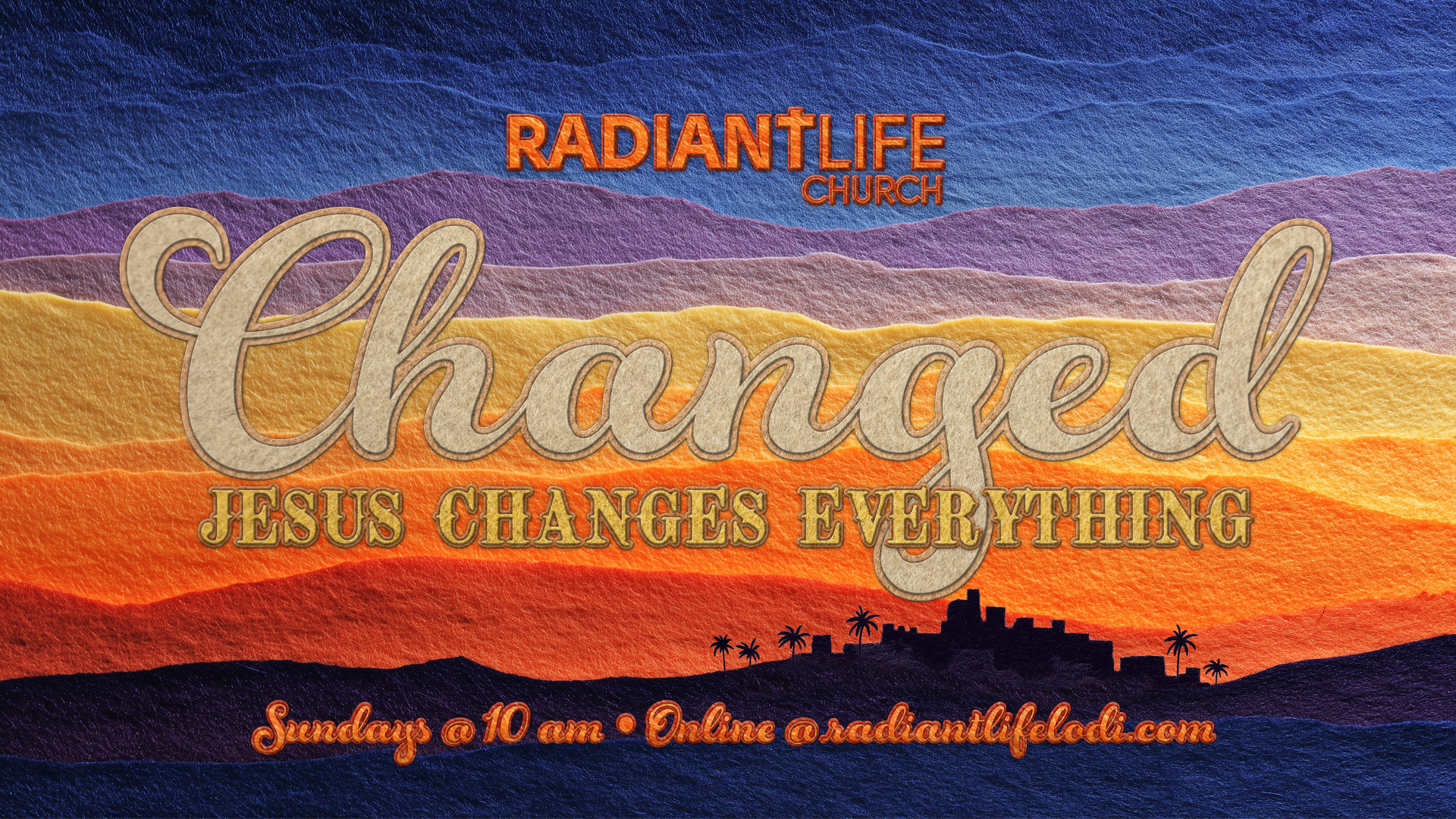 RADIANTLIFE
CHURCH

Changed

JESUS CHANGES EVERYTHING

Sundays @ 10 am • Online @radiantlifelodi.com